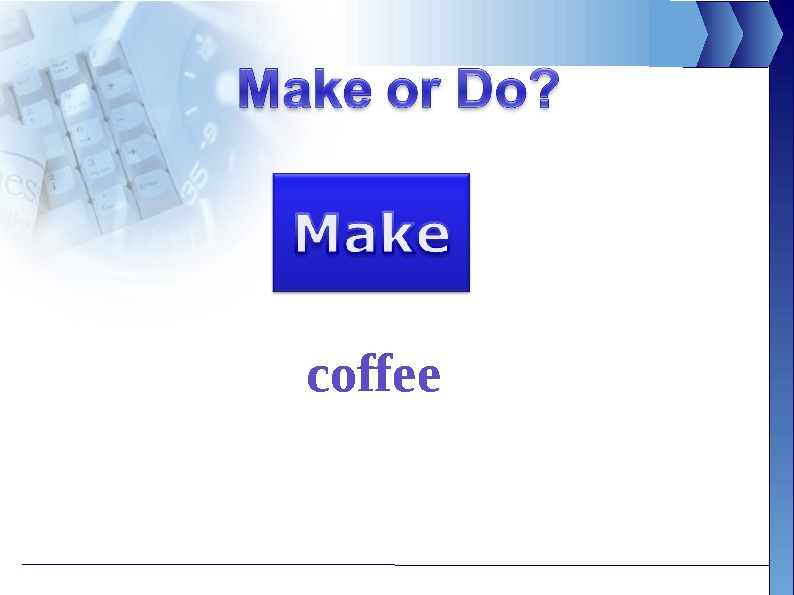 Make or Do?

Make

coffee